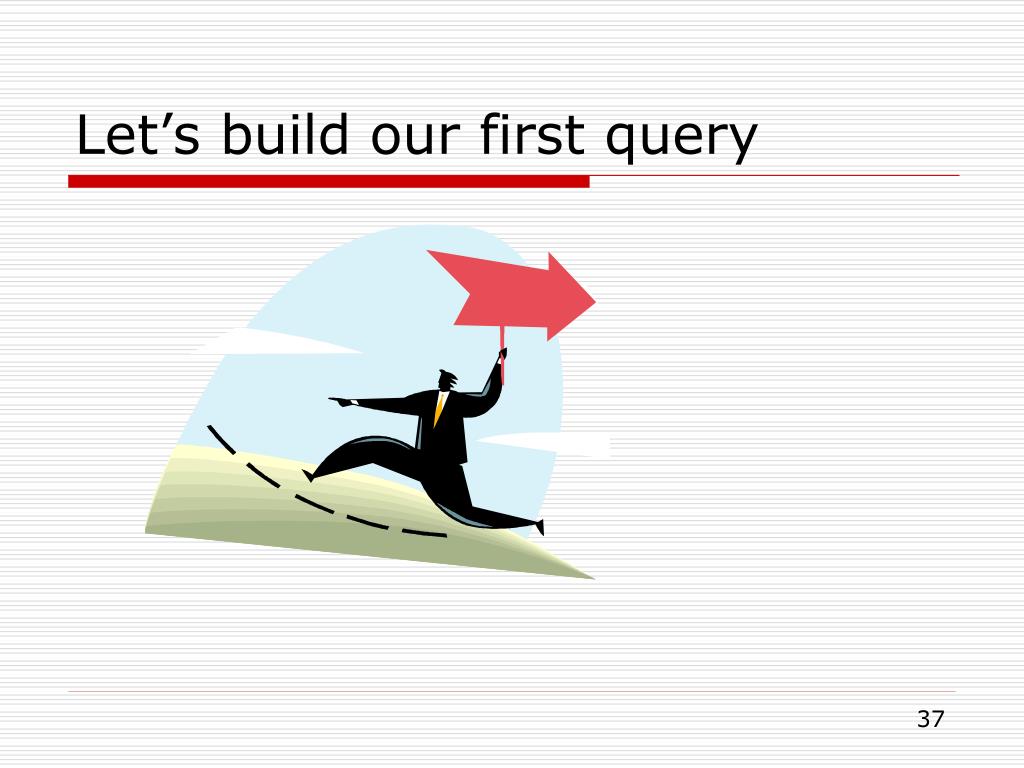 Let’s build our first query

37